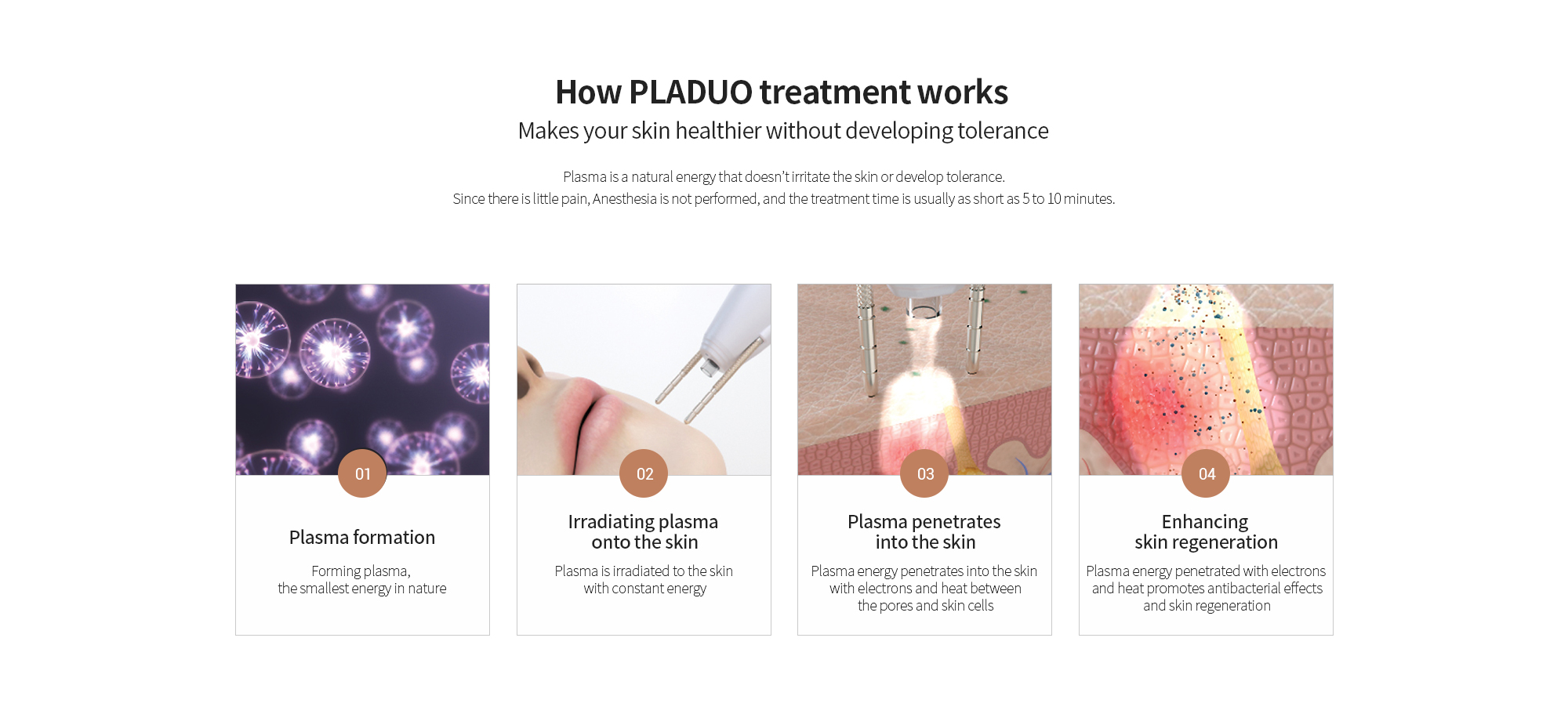 How PLADUO treatment works

Makes your skin healthier without developing tolerance

Plasma is a natural energy that doesn't irritate the skin or develop tolerance.
Since there is little pain, Anesthesia is not performed, and the treatment time is usually as short as 5 to 10 minutes.

01

Plasma formation

Forming plasma, the smallest energy in nature

02

Irradiating plasma onto the skin

Plasma is irradiated to the skin with constant energy

03

Plasma penetrates into the skin

Plasma energy penetrates into the skin with electrons and heat between the pores and skin cells

04

Enhancing skin regeneration

Plasma energy penetrated with electrons and heat promotes antibacterial effects and skin regeneration